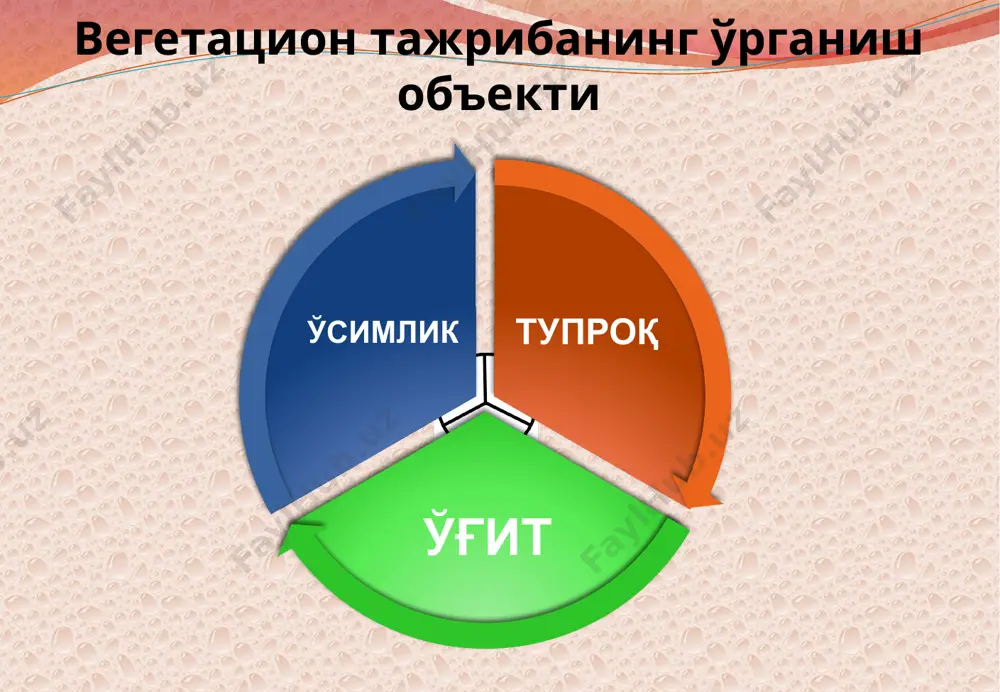 Вегетацион тажрибанинг ўрганиш объекти

ЎСИМЛИК

ТУПРОҚ

ЎҒИТ

FaylHub.uz